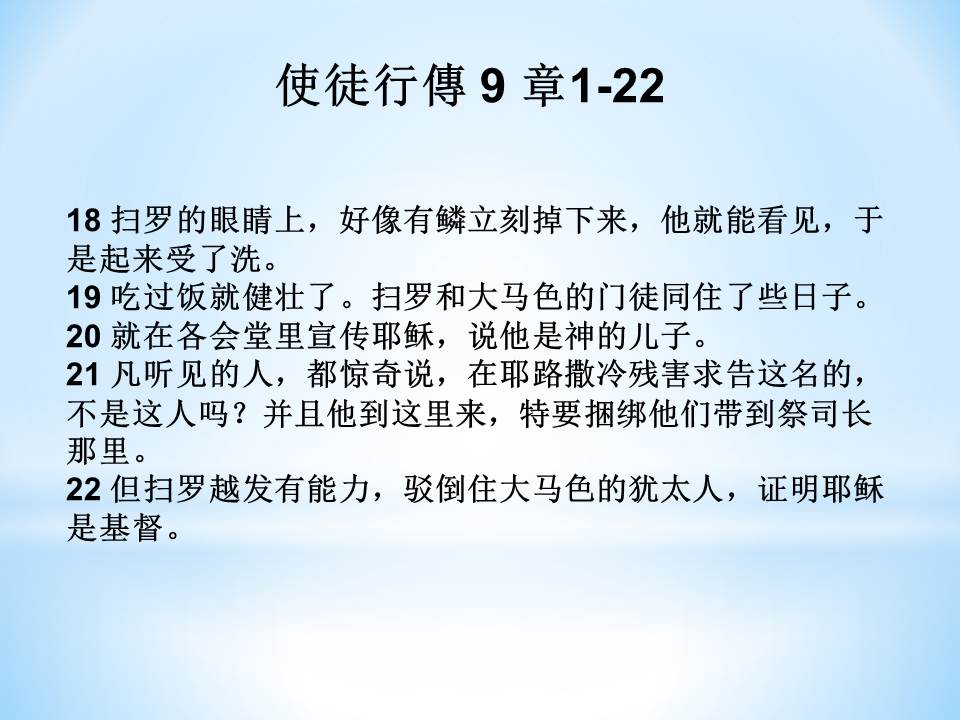 使徒行傳 9 章1-22

18 扫罗的眼睛上，好像有鳞立刻掉下来，他就能看见，于是起来受了洗。
19 吃过饭就健壮了。扫罗和大马色的门徒同住了些日子。
20 就在各会堂里宣传耶稣，说他是神的儿子。
21 凡听见的人，都惊奇说，在耶路撒冷残害求告这名的，不是这人吗？并且他到这里来，特要捆绑他们带到祭司长那里。
22 但扫罗越发有能力，驳倒住大马色的犹太人，证明耶稣是基督。